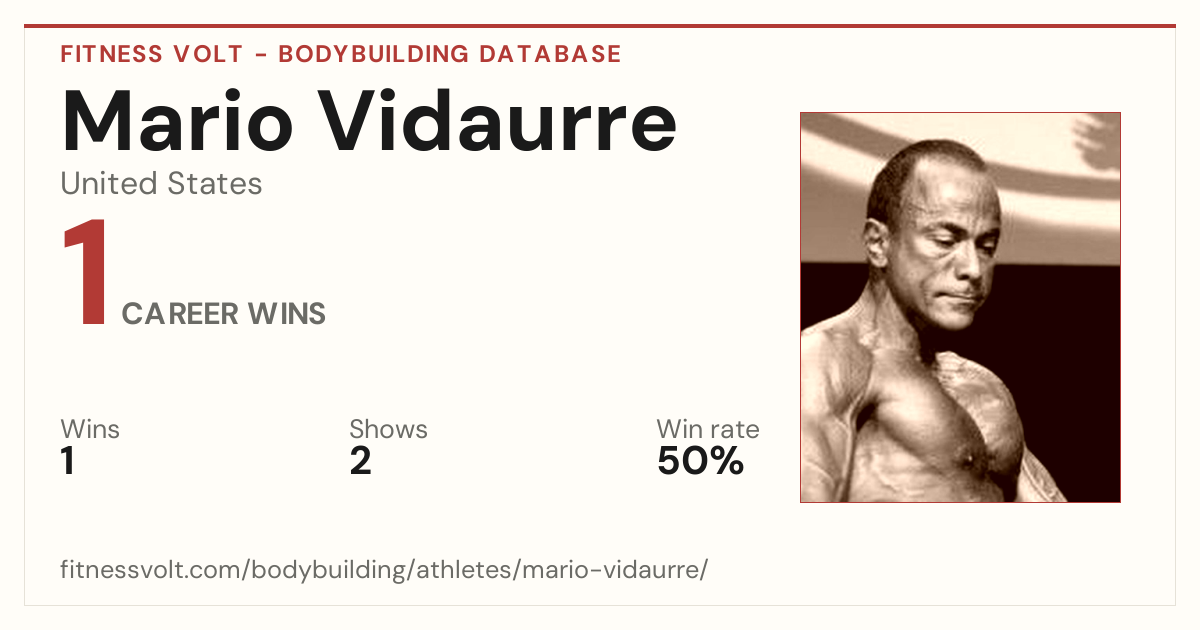 FITNESS VOLT - BODYBUILDING DATABASE

Mario Vidaurre

United States

1 CAREER WINS

Wins
1

Shows
2

Win rate
50%

fitnessvolt.com/bodybuilding/athletes/mario-vidaurre/